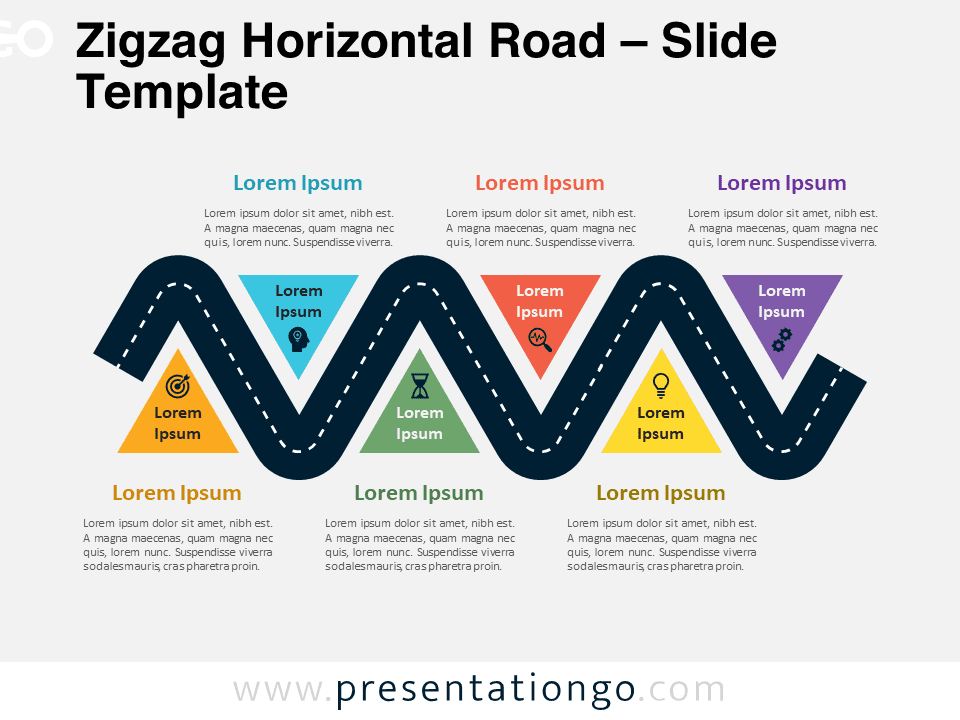 Zigzag Horizontal Road – Slide Template

Lorem Ipsum
Lorem ipsum dolor sit amet, nibh est. A magna maecenas, quam magna nec quis, lorem nunc. Suspendisse viverra.

Lorem Ipsum
Lorem ipsum dolor sit amet, nibh est. A magna maecenas, quam magna nec quis, lorem nunc. Suspendisse viverra.

Lorem Ipsum
Lorem ipsum dolor sit amet, nibh est. A magna maecenas, quam magna nec quis, lorem nunc. Suspendisse viverra.

Lorem Ipsum

Lorem Ipsum

Lorem Ipsum

Lorem Ipsum

Lorem Ipsum

Lorem Ipsum

Lorem Ipsum
Lorem ipsum dolor sit amet, nibh est. A magna maecenas, quam magna nec quis, lorem nunc. Suspendisse viverra sodalesmauris, cras pharetra proin.

Lorem Ipsum
Lorem ipsum dolor sit amet, nibh est. A magna maecenas, quam magna nec quis, lorem nunc. Suspendisse viverra sodalesmauris, cras pharetra proin.

Lorem Ipsum
Lorem ipsum dolor sit amet, nibh est. A magna maecenas, quam magna nec quis, lorem nunc. Suspendisse viverra sodalesmauris, cras pharetra proin.

www.presentationgo.com